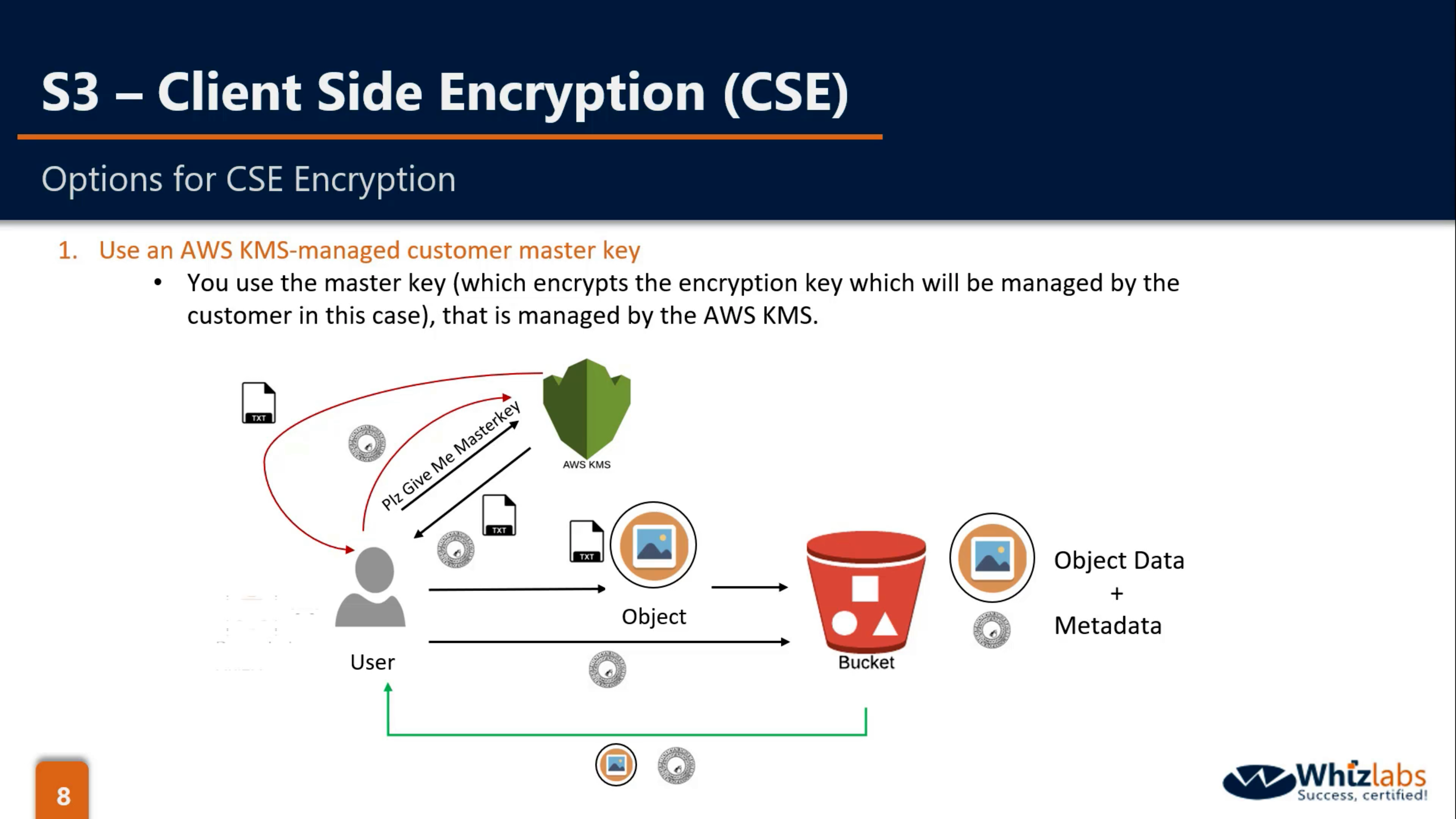 S3 – Client Side Encryption (CSE)

Options for CSE Encryption

1. Use an AWS KMS-managed customer master key

• You use the master key (which encrypts the encryption key which will be managed by the customer in this case), that is managed by the AWS KMS.

TXT

Plz Give Me Masterkey

AWS KMS

TXT

TXT

Object

User

Bucket

Object Data
+
Metadata

8

Whizlabs
Success, certified!